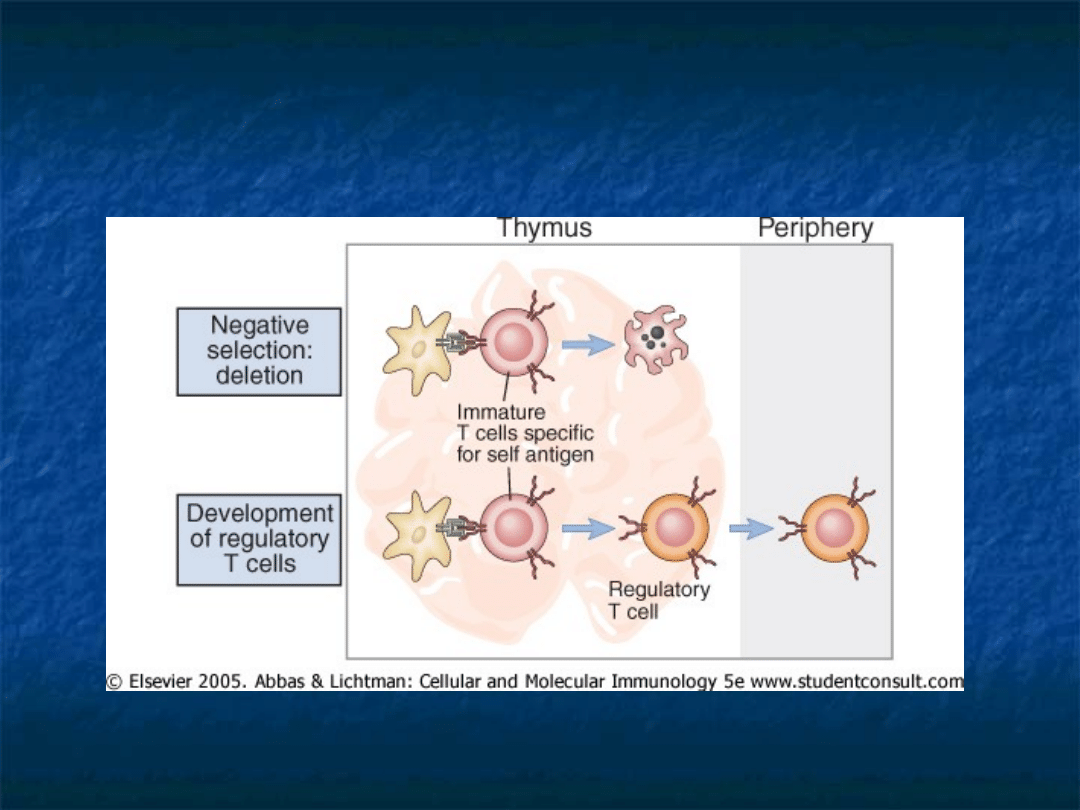 Thymus

Periphery

Negative selection: deletion

Immature T cells specific for self antigen

Development of regulatory T cells

Regulatory T cell

© Elsevier 2005. Abbas & Lichtman: Cellular and Molecular Immunology 5e www.studentconsult.com